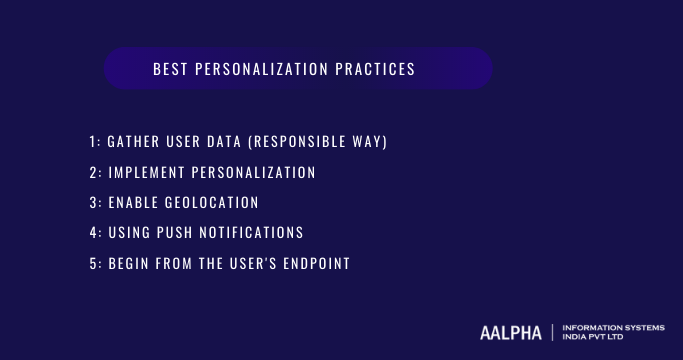 BEST PERSONALIZATION PRACTICES

1: GATHER USER DATA (RESPONSIBLE WAY)

2: IMPLEMENT PERSONALIZATION

3: ENABLE GEOLOCATION

4: USING PUSH NOTIFICATIONS

5: BEGIN FROM THE USER'S ENDPOINT

AALPHA | INFORMATION SYSTEMS INDIA PVT LTD